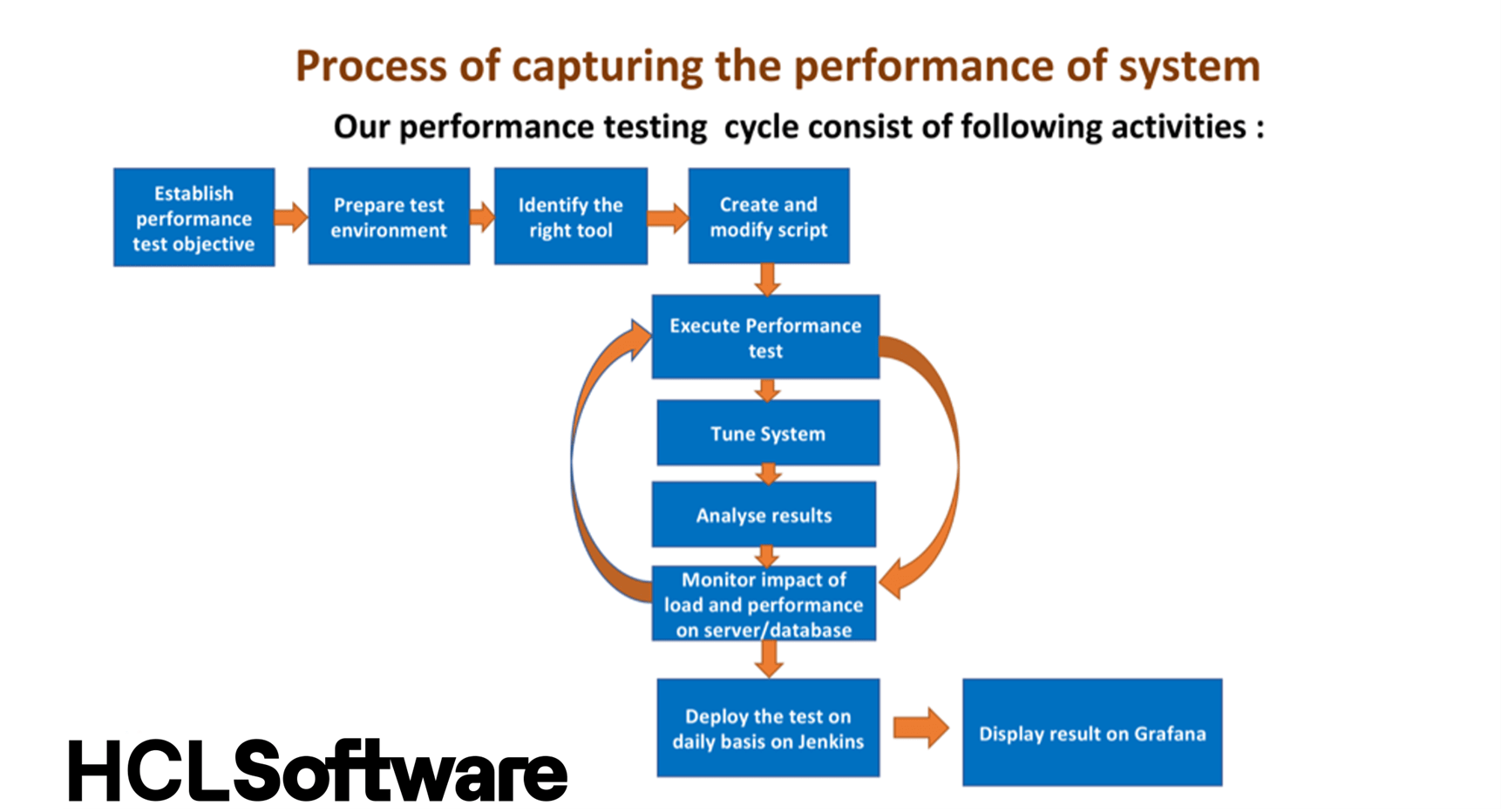 Process of capturing the performance of system

Our performance testing cycle consist of following activities :

Establish performance test objective

Prepare test environment

Identify the right tool

Create and modify script

Execute Performance test

Tune System

Analyse results

Monitor impact of load and performance on server/database

Deploy the test on daily basis on Jenkins

Display result on Grafana

HCLSoftware